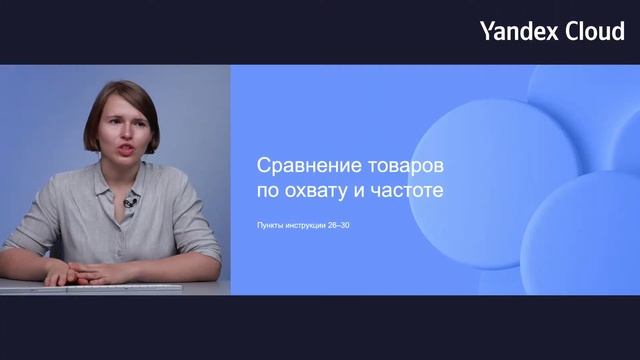 Yandex Cloud

Сравнение товаров по охвату и частоте

Пункты инструкции 26–30